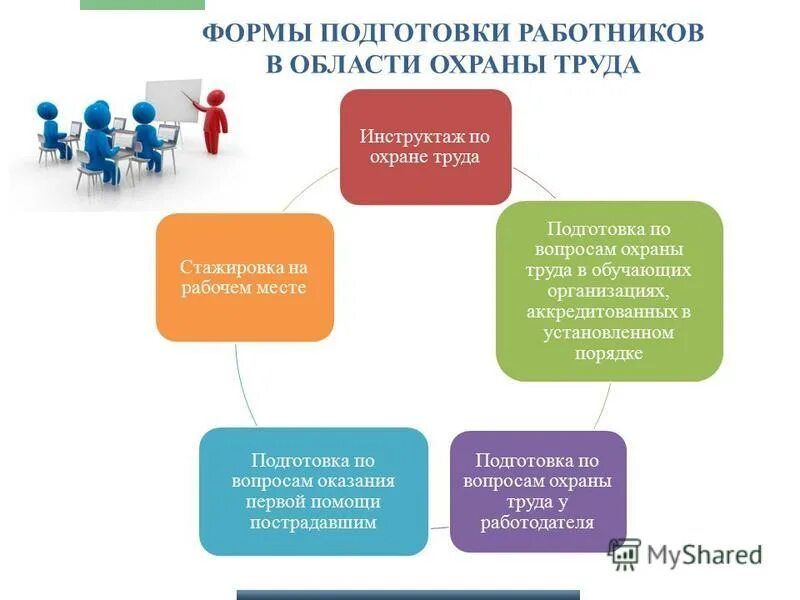 ФОРМЫ ПОДГОТОВКИ РАБОТНИКОВ В ОБЛАСТИ ОХРАНЫ ТРУДА

Инструктаж по охране труда

Подготовка по вопросам охраны труда в обучающих организациях, аккредитованных в установленном порядке

Подготовка по вопросам охраны труда у работодателя

Подготовка по вопросам оказания первой помощи пострадавшим

Стажировка на рабочем месте

MyShared